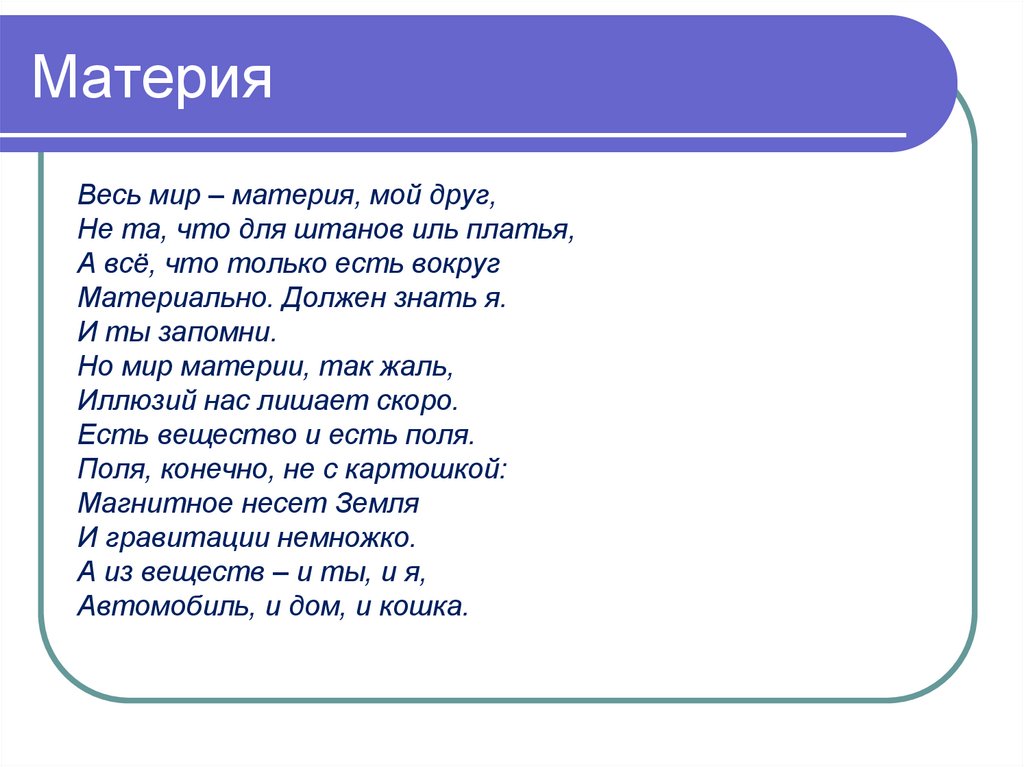 Материя

Весь мир – материя, мой друг,
Не та, что для штанов иль платья,
А всё, что только есть вокруг
Материально. Должен знать я.
И ты запомни.
Но мир материи, так жаль,
Иллюзий нас лишает скоро.
Есть вещество и есть поля.
Поля, конечно, не с картошкой:
Магнитное несет Земля
И гравитации немножко.
А из веществ – и ты, и я,
Автомобиль, и дом, и кошка.